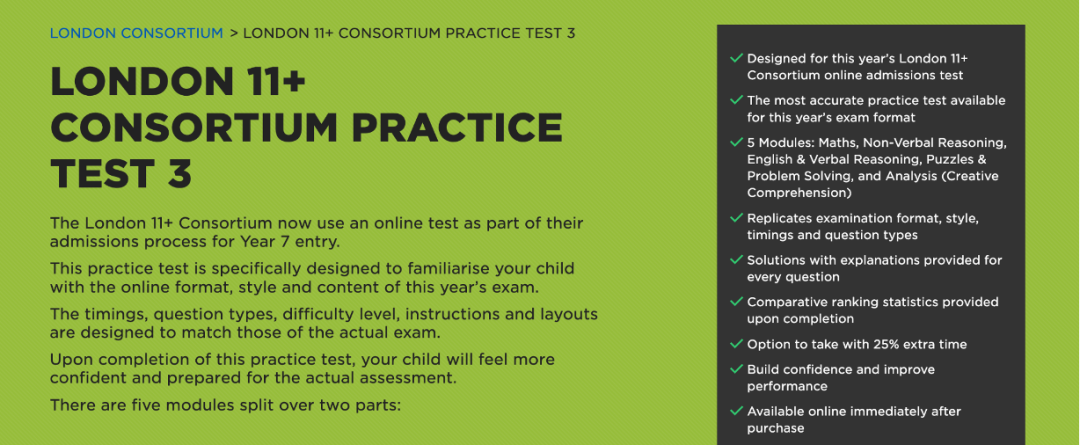 LONDON CONSORTIUM > LONDON 11+ CONSORTIUM PRACTICE TEST 3

LONDON 11+ CONSORTIUM PRACTICE TEST 3

The London 11+ Consortium now use an online test as part of their admissions process for Year 7 entry.

This practice test is specifically designed to familiarise your child with the online format, style and content of this year's exam.

The timings, question types, difficulty level, instructions and layouts are designed to match those of the actual exam.

Upon completion of this practice test, your child will feel more confident and prepared for the actual assessment.

There are five modules split over two parts:

✓ Designed for this year's London 11+ Consortium online admissions test

✓ The most accurate practice test available for this year's exam format

✓ 5 Modules: Maths, Non-Verbal Reasoning, English & Verbal Reasoning, Puzzles & Problem Solving, and Analysis (Creative Comprehension)

✓ Replicates examination format, style, timings and question types

✓ Solutions with explanations provided for every question

✓ Comparative ranking statistics provided upon completion

✓ Option to take with 25% extra time

✓ Build confidence and improve performance

✓ Available online immediately after purchase